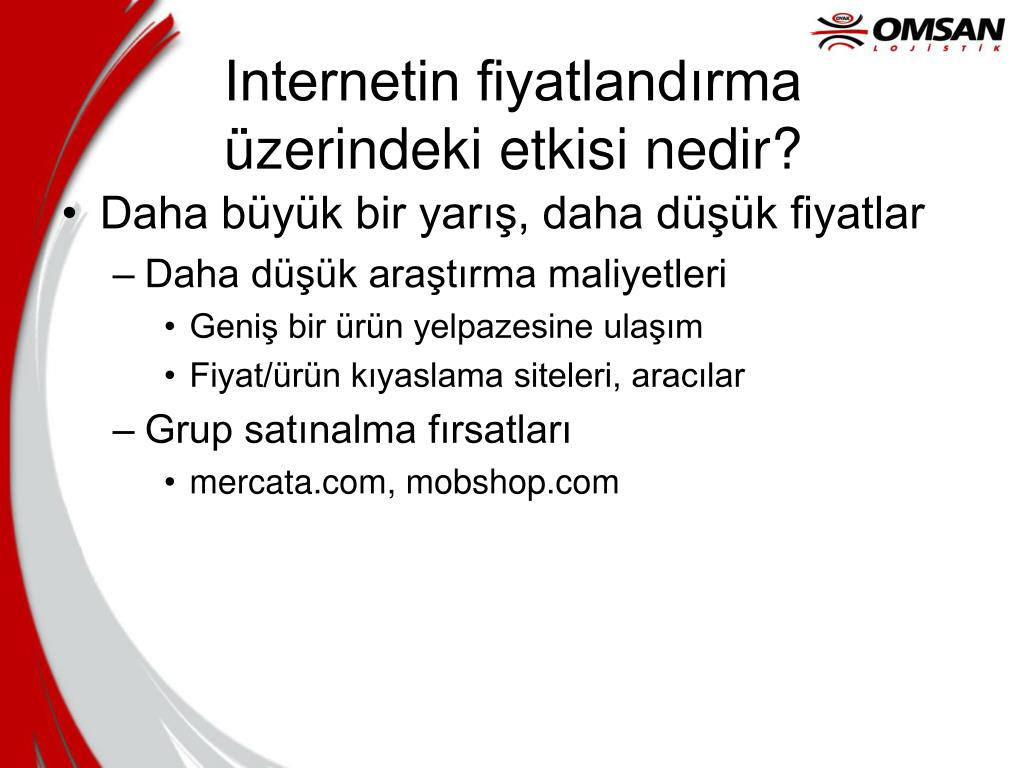 OYAK OMSAN LOJİSTİK

Internetin fiyatlandırma üzerindeki etkisi nedir?

• Daha büyük bir yarış, daha düşük fiyatlar
– Daha düşük araştırma maliyetleri
• Geniş bir ürün yelpazesine ulaşım
• Fiyat/ürün kıyaslama siteleri, aracılar
– Grup satınalma fırsatları
• mercata.com, mobshop.com